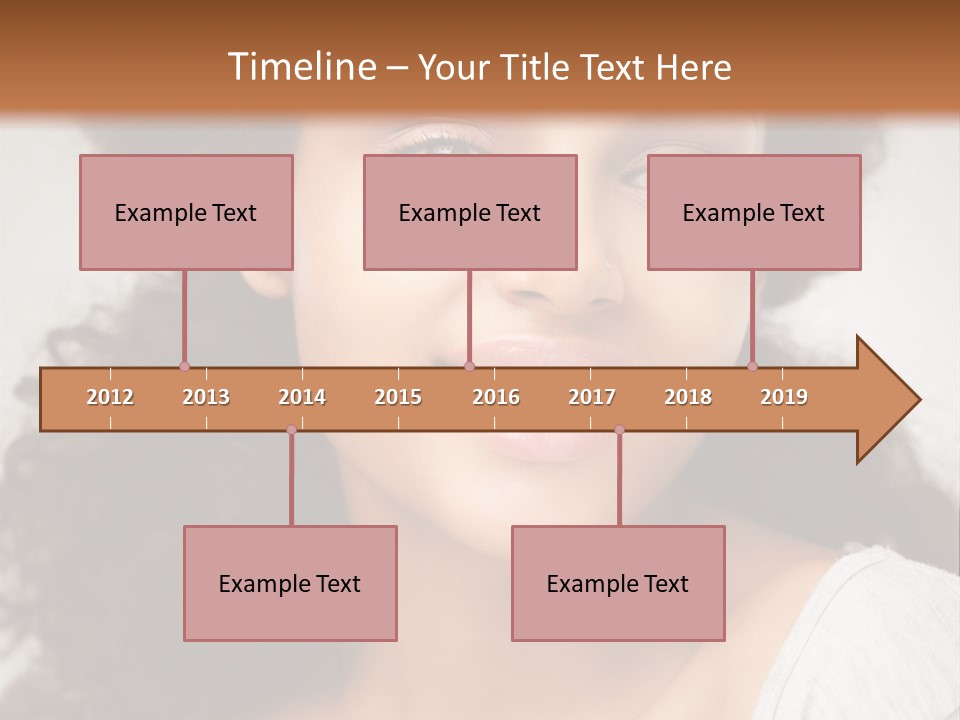 Timeline – Your Title Text Here

Example Text

Example Text

Example Text

2012 2013 2014 2015 2016 2017 2018 2019

Example Text

Example Text